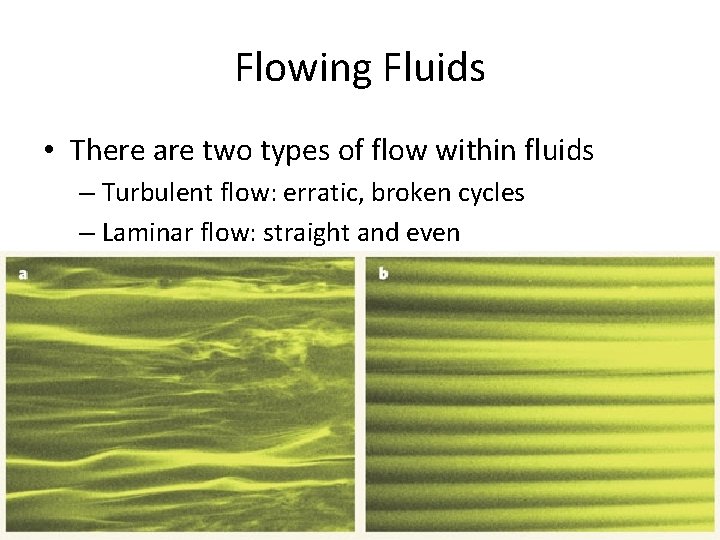 Flowing Fluids

• There are two types of flow within fluids
– Turbulent flow: erratic, broken cycles
– Laminar flow: straight and even

a

b